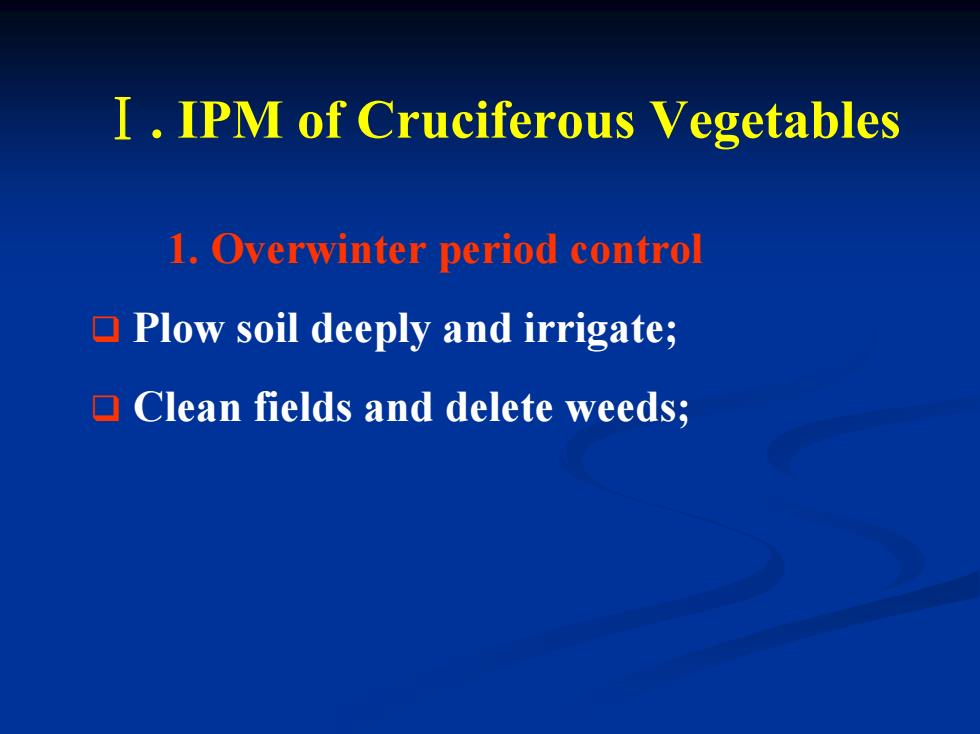 Ⅰ. IPM of Cruciferous Vegetables

1. Overwinter period control

❑ Plow soil deeply and irrigate;

❑ Clean fields and delete weeds;